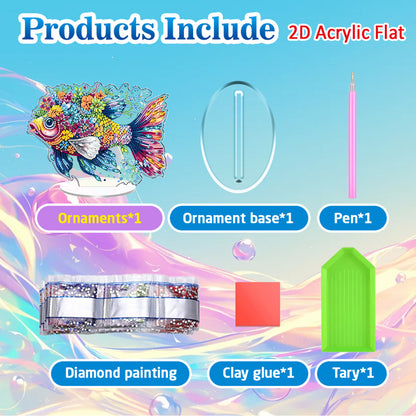 Products Include 2D Acrylic Flat

Ornaments*1
Ornament base*1
Pen*1

Diamond painting
Clay glue*1
Tary*1